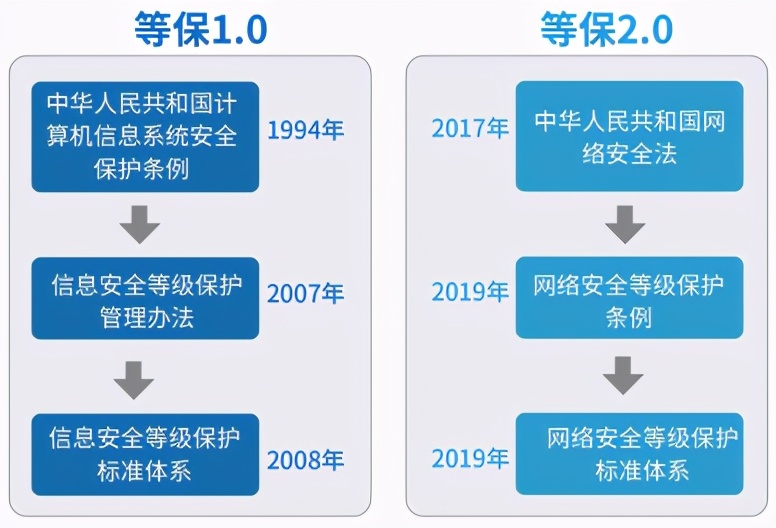 等保1.0

中华人民共和国计算机信息系统安全保护条例

1994年

信息安全等级保护管理办法

2007年

信息安全等级保护标准体系

2008年

等保2.0

2017年

中华人民共和国网络安全法

2019年

网络安全等级保护条例

2019年

网络安全等级保护标准体系